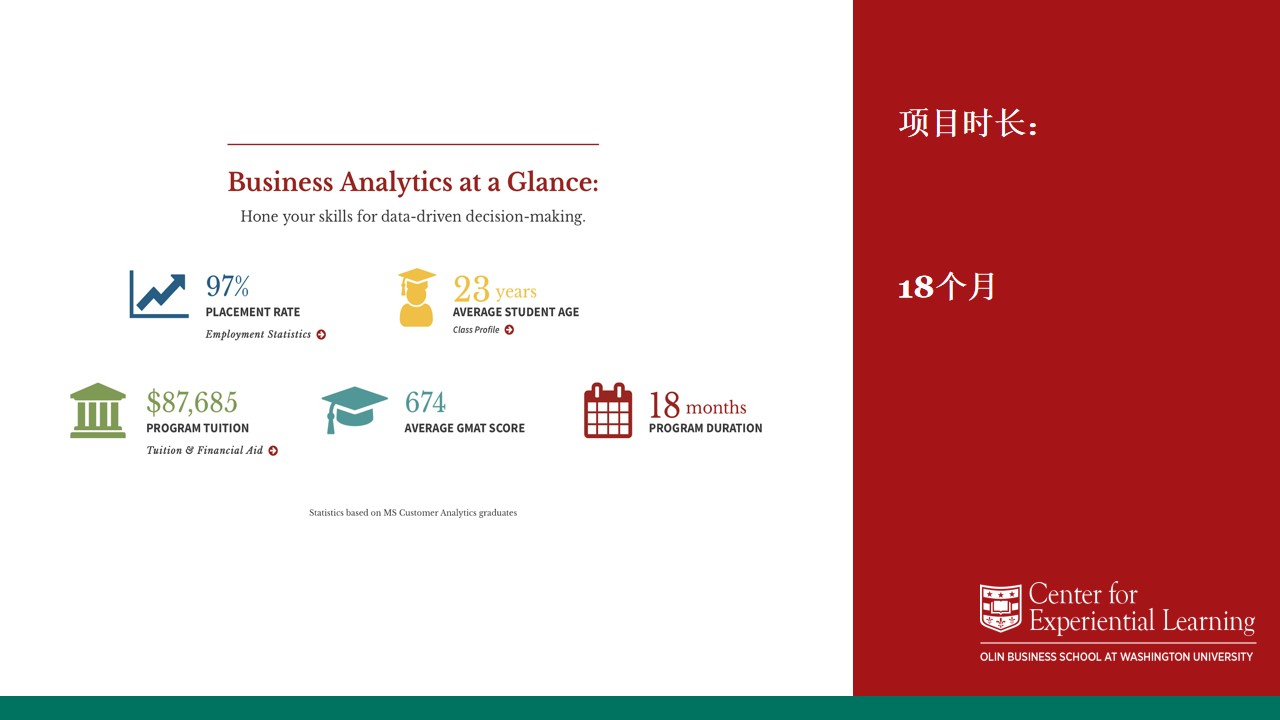 Business Analytics at a Glance:
Hone your skills for data-driven decision-making.

97%
PLACEMENT RATE
Employment Statistics

23 years
AVERAGE STUDENT AGE
Class Profile

$87,685
PROGRAM TUITION
Tuition & Financial Aid

674
AVERAGE GMAT SCORE

18 months
PROGRAM DURATION

Statistics based on MS Customer Analytics graduates

项目时长：

18个月

Center for Experiential Learning
OLIN BUSINESS SCHOOL AT WASHINGTON UNIVERSITY